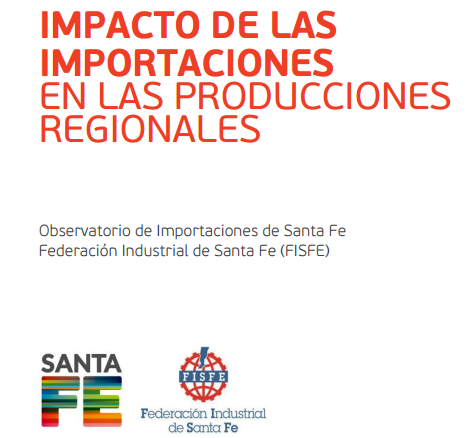 IMPACTO DE LAS IMPORTACIONES
EN LAS PRODUCCIONES REGIONALES

Observatorio de Importaciones de Santa Fe
Federación Industrial de Santa Fe (FISFE)

SANTA
FE

FISFE
Federación Industrial
de Santa Fe